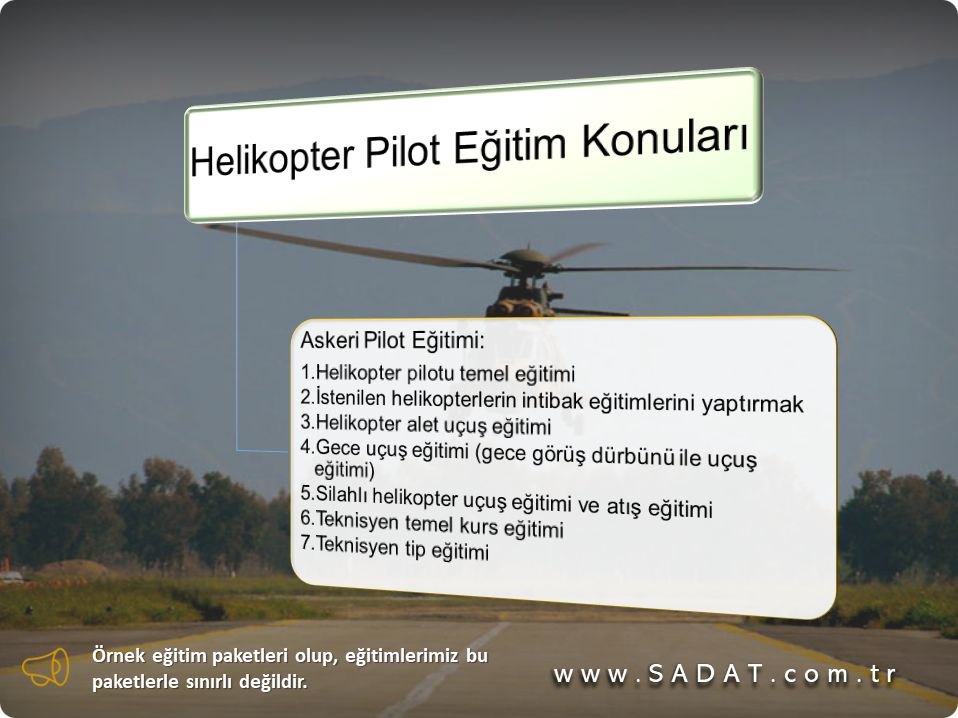 Helikopter Pilot Eğitim Konuları

Askeri Pilot Eğitimi:

1.Helikopter pilotu temel eğitimi
2.İstenilen helikopterlerin intibak eğitimlerini yaptırmak
3.Helikopter alet uçuş eğitimi
4.Gece uçuş eğitimi (gece görüş dürbünü ile uçuş eğitimi)
5.Silahlı helikopter uçuş eğitimi ve atış eğitimi
6.Teknisyen temel kurs eğitimi
7.Teknisyen tip eğitimi

Örnek eğitim paketleri olup, eğitimlerimiz bu paketlerle sınırlı değildir.

www.SADAT.com.tr